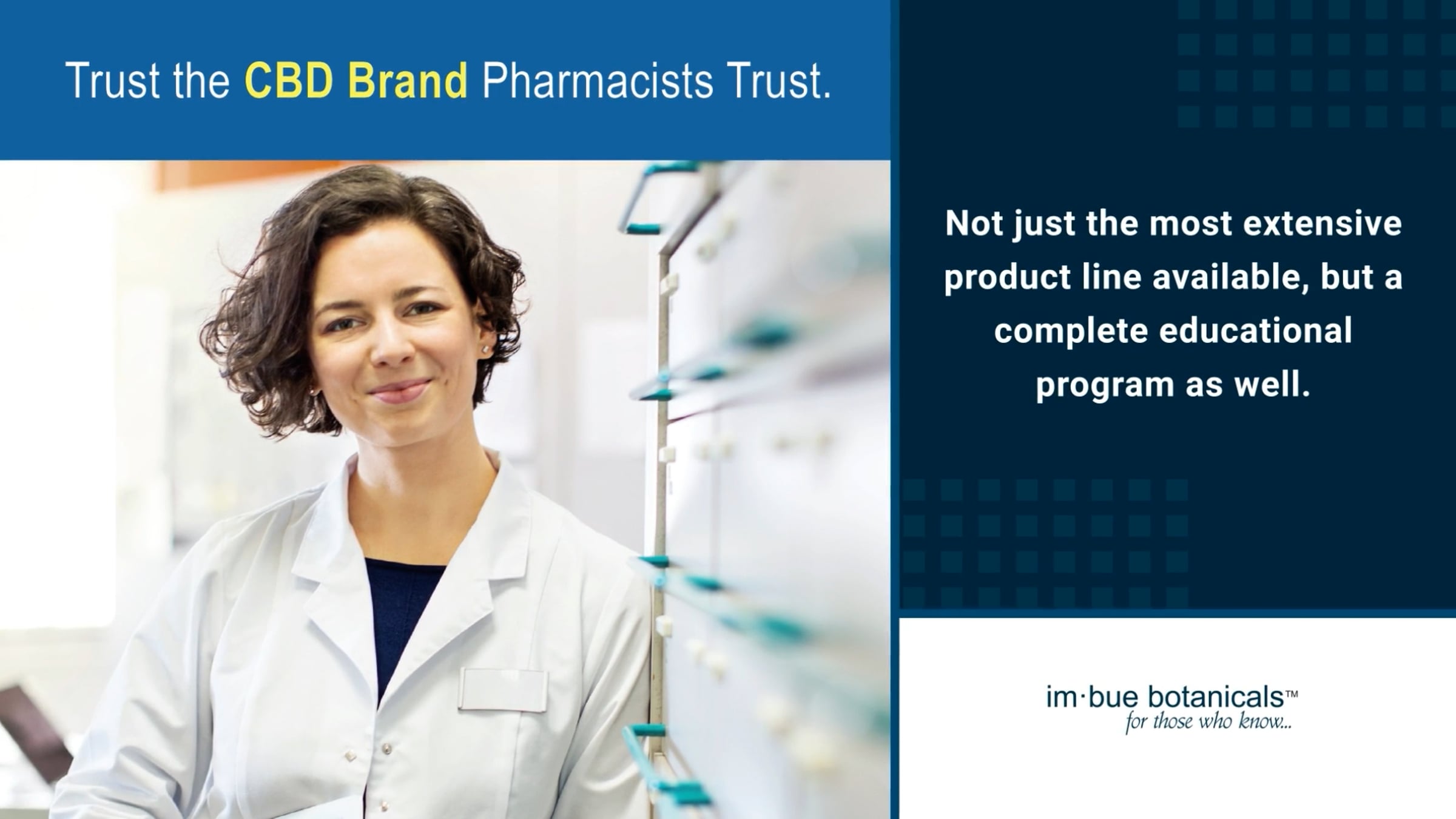 Trust the CBD Brand Pharmacists Trust.

Not just the most extensive product line available, but a complete educational program as well.

im·bue botanicals™
for those who know...